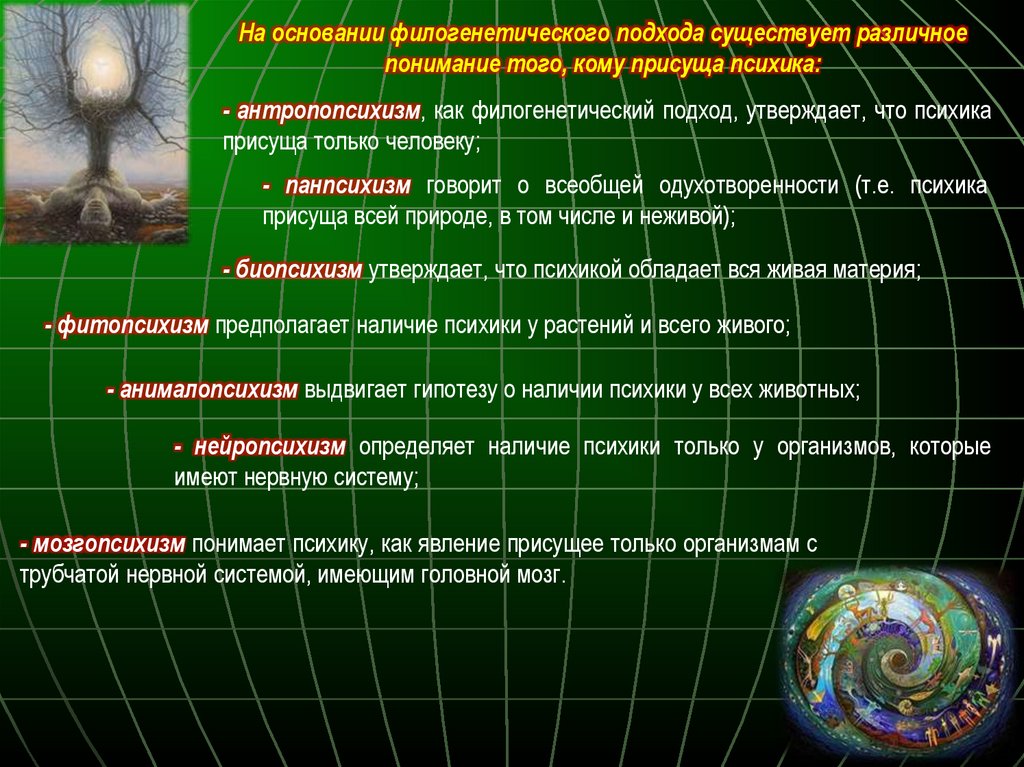 На основании филогенетического подхода существует различное понимание того, кому присуща психика:

- антропопсихизм, как филогенетический подход, утверждает, что психика присуща только человеку;

- панпсихизм говорит о всеобщей одухотворенности (т.е. психика присуща всей природе, в том числе и неживой);

- биопсихизм утверждает, что психикой обладает вся живая материя;

- фитопсихизм предполагает наличие психики у растений и всего живого;

- анималопсихизм выдвигает гипотезу о наличии психики у всех животных;

- нейропсихизм определяет наличие психики только у организмов, которые имеют нервную систему;

- мозгопсихизм понимает психику, как явление присущее только организмам с трубчатой нервной системой, имеющим головной мозг.